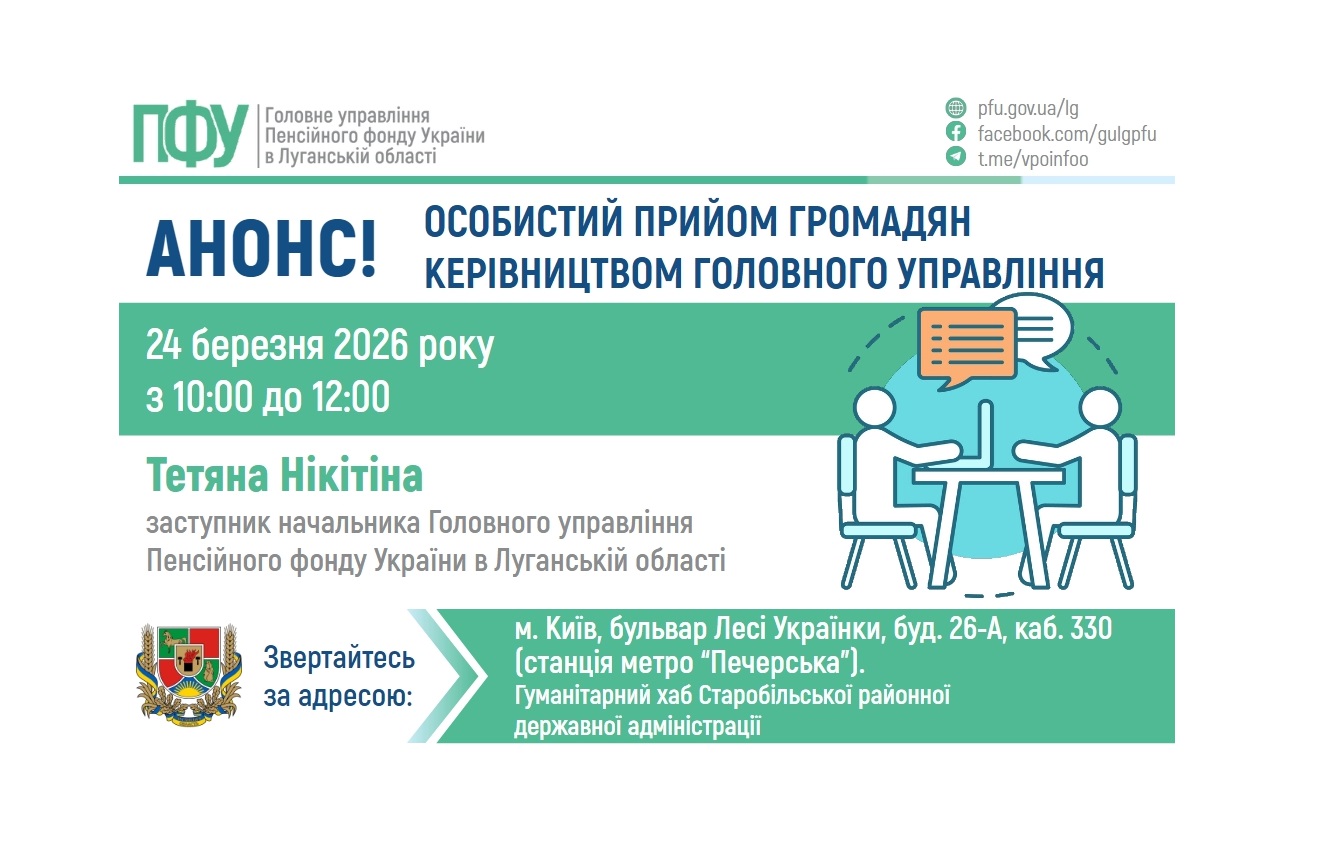 ПФУ Головне управління Пенсійного фонду України в Луганській області

pfu.gov.ua/lg
facebook.com/gulgpfu
t.me/vpoinfoo

АНОНС!

ОСОБИСТИЙ ПРИЙОМ ГРОМАДЯН КЕРІВНИЦТВОМ ГОЛОВНОГО УПРАВЛІННЯ

24 березня 2026 року
з 10:00 до 12:00

Тетяна Нікітіна

заступник начальника Головного управління Пенсійного фонду України в Луганській області

Звертайтесь за адресою:

м. Київ, бульвар Лесі Українки, буд. 26-А, каб. 330 (станція метро "Печерська").
Гуманітарний хаб Старобільської районної державної адміністрації